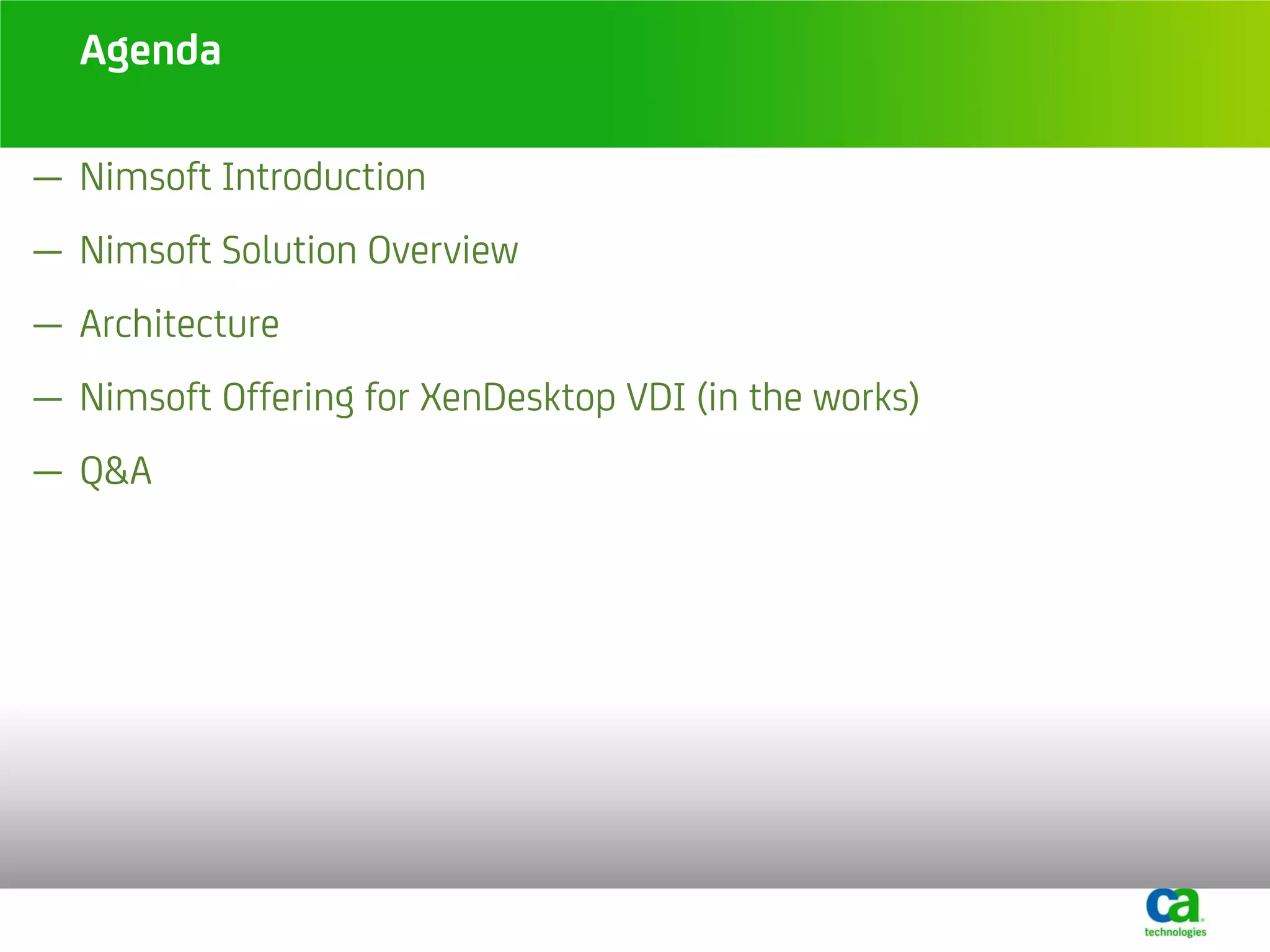 Agenda

— Nimsoft Introduction

— Nimsoft Solution Overview

— Architecture

— Nimsoft Offering for XenDesktop VDI (in the works)

— Q&A

ca technologies